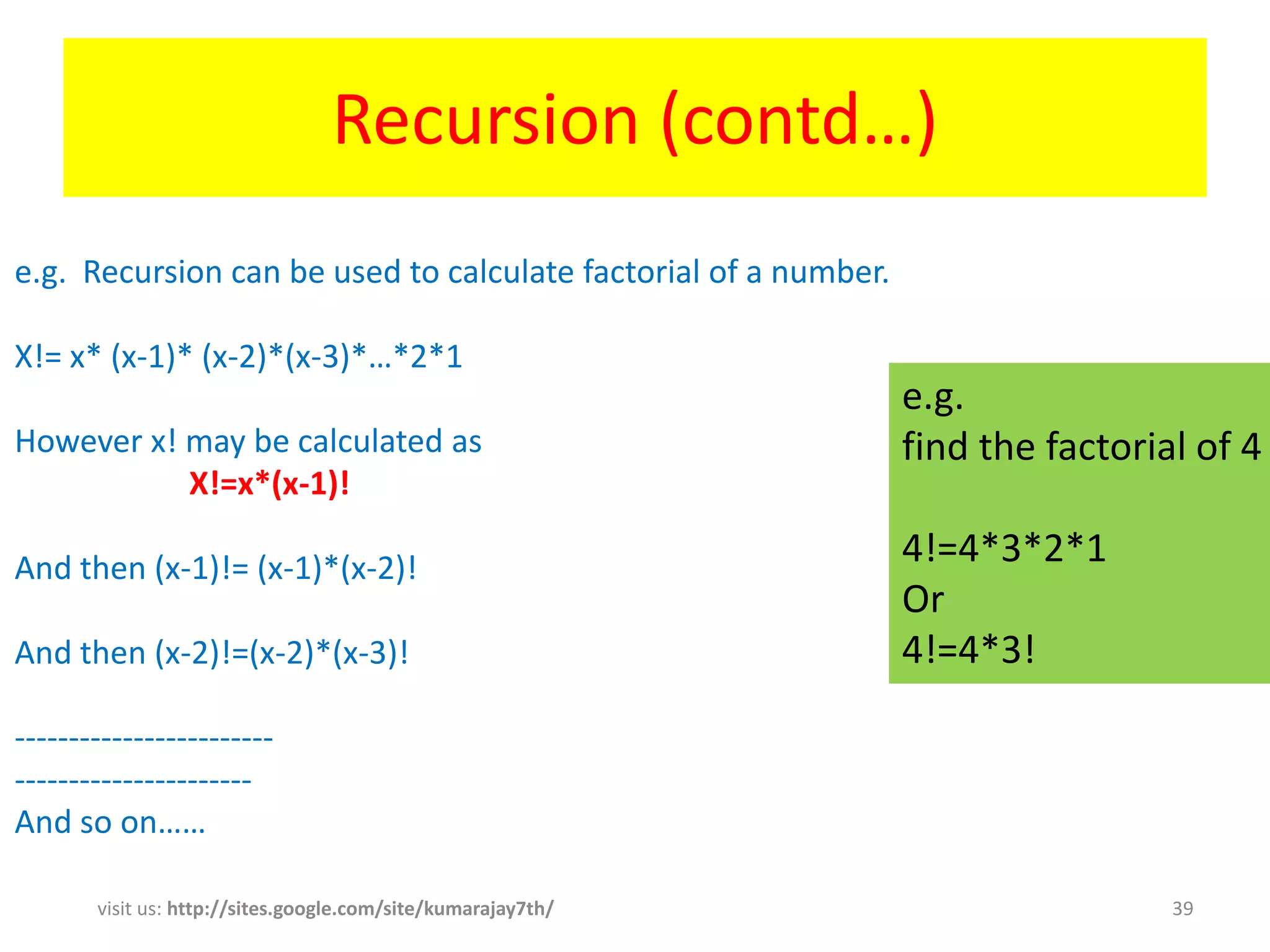 Recursion (contd…)

e.g. Recursion can be used to calculate factorial of a number.

X!= x* (x-1)* (x-2)*(x-3)*…*2*1

However x! may be calculated as
X!=x*(x-1)!

And then (x-1)!= (x-1)*(x-2)!

And then (x-2)!=(x-2)*(x-3)!

------------------------
----------------------
And so on……

e.g.
find the factorial of 4

4!=4*3*2*1
Or
4!=4*3!

visit us: http://sites.google.com/site/kumarajay7th/

39